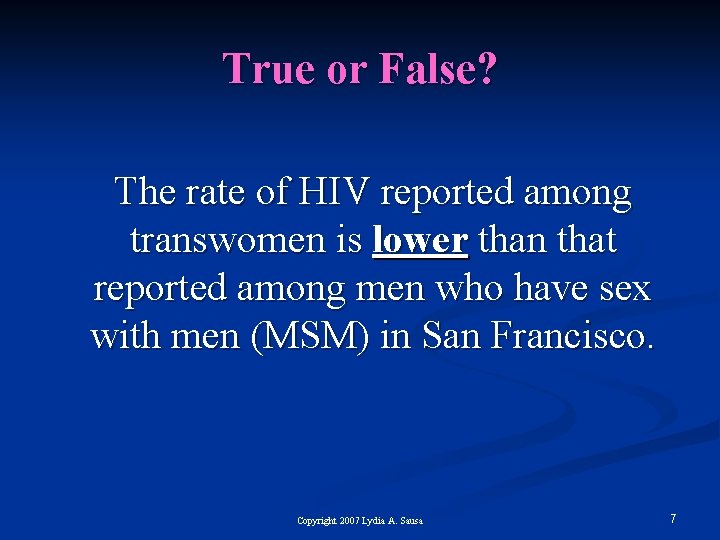 True or False?

The rate of HIV reported among transwomen is lower than that reported among men who have sex with men (MSM) in San Francisco.

Copyright 2007 Lydia A. Sausa

7